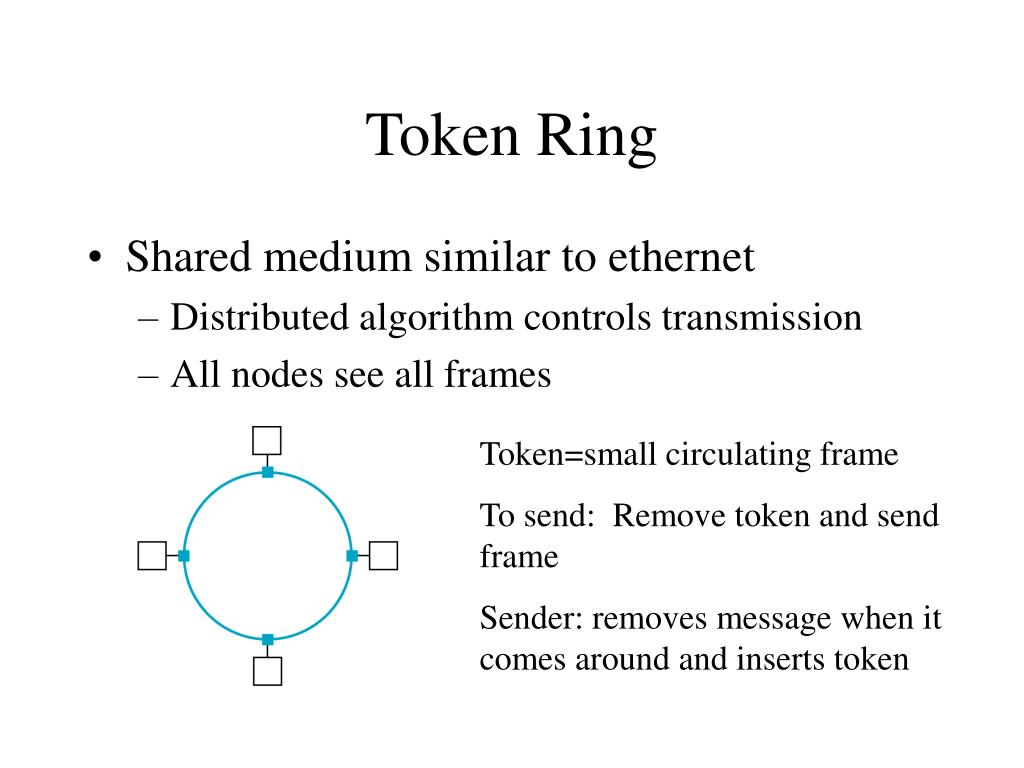 Token Ring

• Shared medium similar to ethernet
– Distributed algorithm controls transmission
– All nodes see all frames

Token=small circulating frame

To send: Remove token and send frame

Sender: removes message when it comes around and inserts token